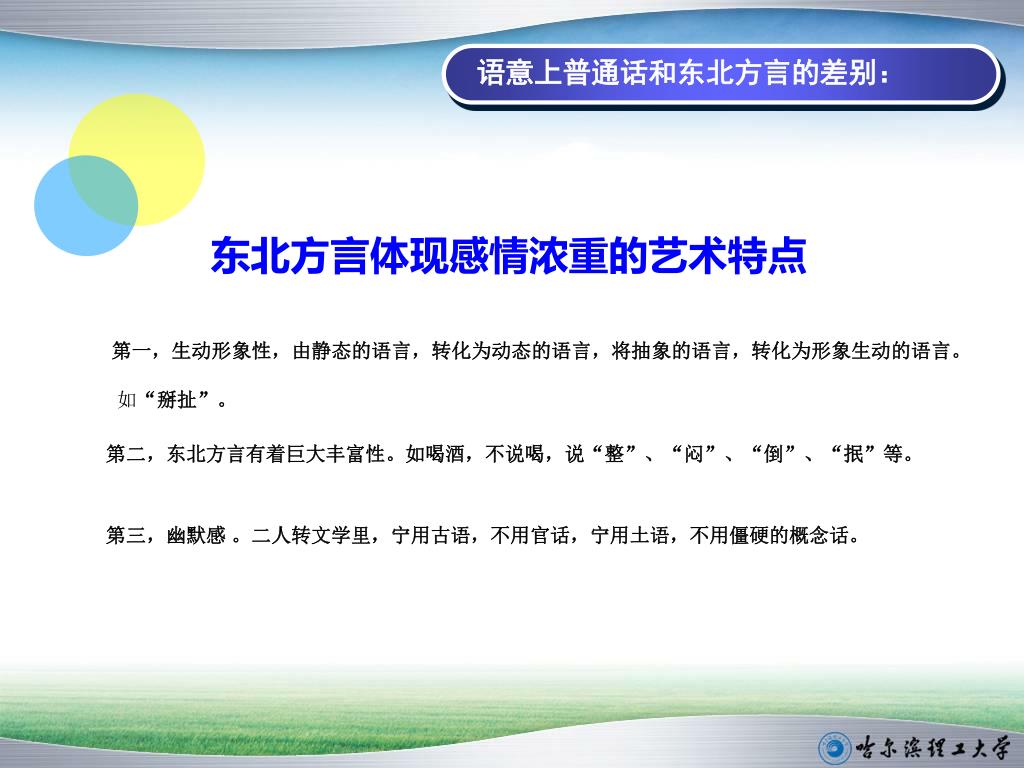 语意上普通话和东北方言的差别：

东北方言体现感情浓重的艺术特点

第一，生动形象性，由静态的语言，转化为动态的语言，将抽象的语言，转化为形象生动的语言。

如“掰扯”。

第二，东北方言有着巨大丰富性。如喝酒，不说喝，说“整”、“闷”、“倒”、“抿”等。

第三，幽默感 。二人转文学里，宁用古语，不用官话，宁用土语，不用僵硬的概念话。

哈尔滨理工大学